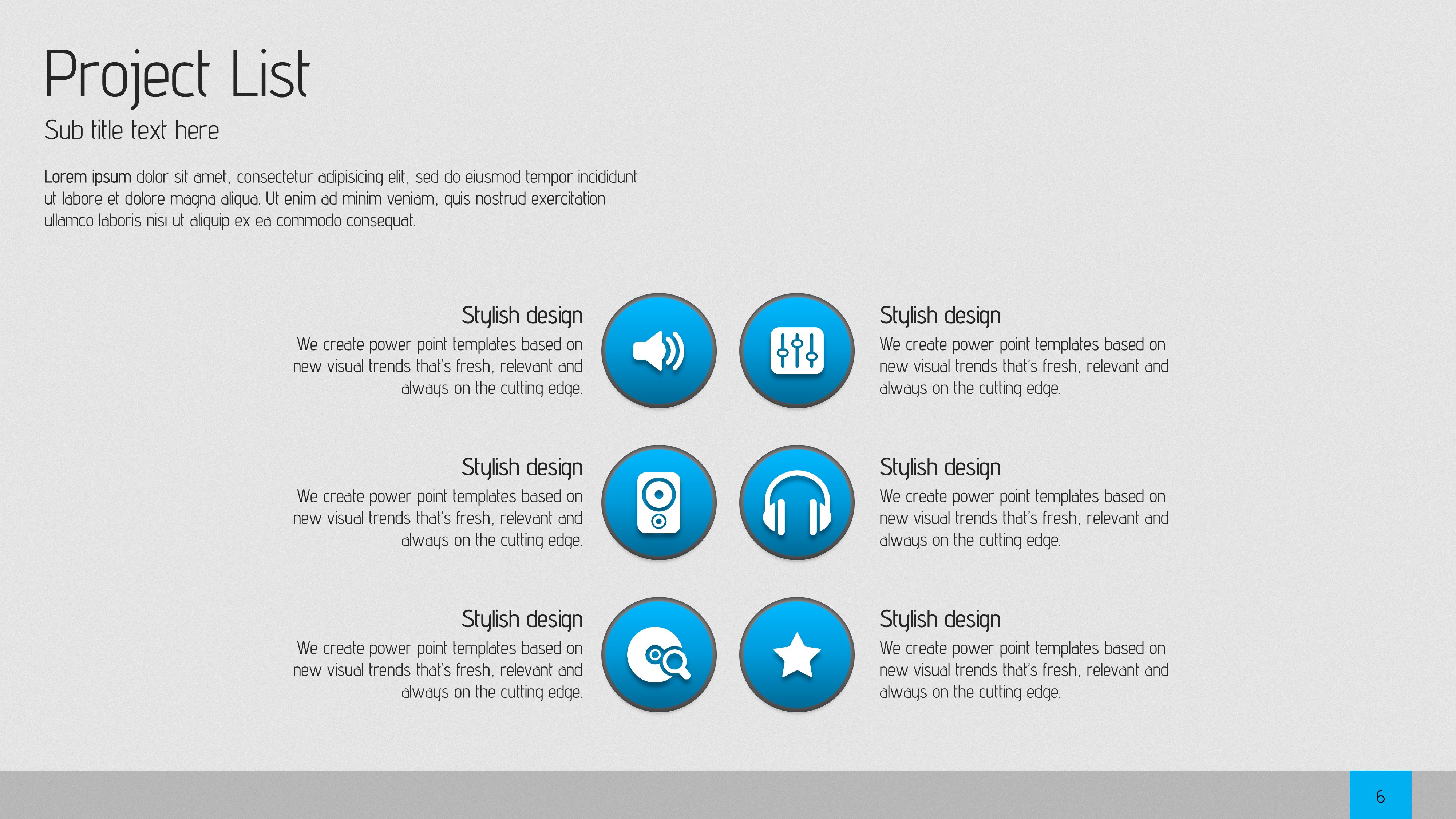 Project List

Sub title text here

Lorem ipsum dolor sit amet, consectetur adipisicing elit, sed do eiusmod tempor incididunt ut labore et dolore magna aliqua. Ut enim ad minim veniam, quis nostrud exercitation ullamco laboris nisi ut aliquip ex ea commodo consequat.

Stylish design
We create power point templates based on new visual trends that's fresh, relevant and always on the cutting edge.

Stylish design
We create power point templates based on new visual trends that's fresh, relevant and always on the cutting edge.

Stylish design
We create power point templates based on new visual trends that's fresh, relevant and always on the cutting edge.

Stylish design
We create power point templates based on new visual trends that's fresh, relevant and always on the cutting edge.

Stylish design
We create power point templates based on new visual trends that's fresh, relevant and always on the cutting edge.

Stylish design
We create power point templates based on new visual trends that's fresh, relevant and always on the cutting edge.

6